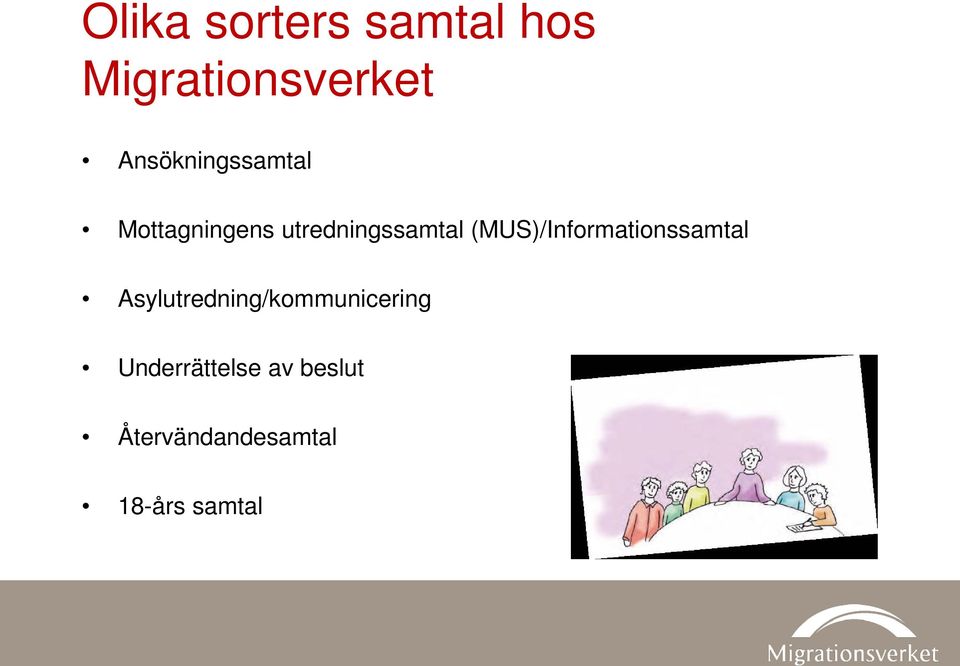 Olika sorters samtal hos Migrationsverket

• Ansökningssamtal

• Mottagningens utredningssamtal (MUS)/Informationssamtal

• Asylutredning/kommunicering

• Underrättelse av beslut

• Återvändandesamtal

• 18-års samtal

Migrationsverket